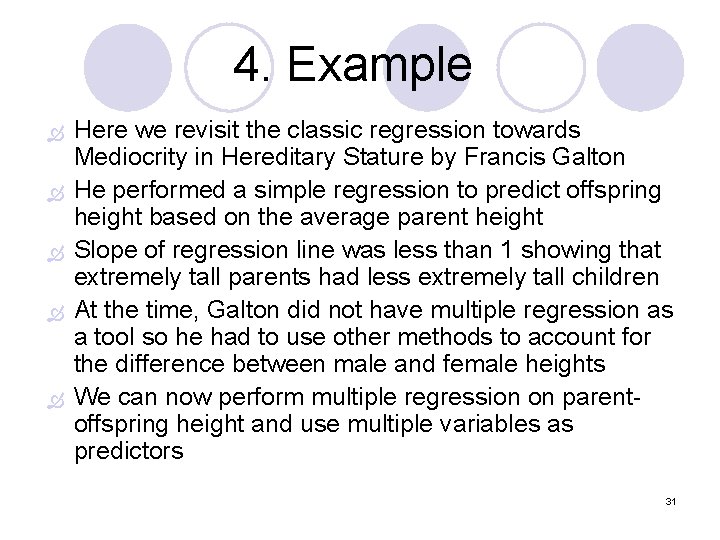 4. Example

Here we revisit the classic regression towards Mediocrity in Hereditary Stature by Francis Galton

He performed a simple regression to predict offspring height based on the average parent height

Slope of regression line was less than 1 showing that extremely tall parents had less extremely tall children

At the time, Galton did not have multiple regression as a tool so he had to use other methods to account for the difference between male and female heights

We can now perform multiple regression on parent-offspring height and use multiple variables as predictors

31